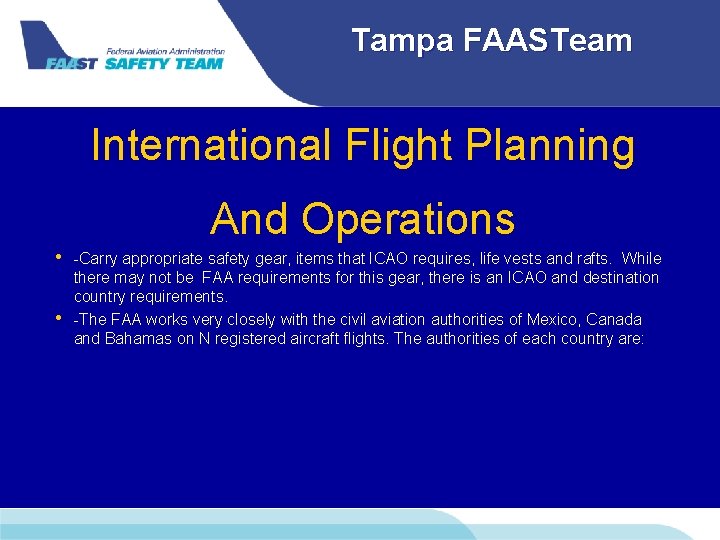 Federal Aviation Administration
FAAST SAFETY TEAM

Tampa FAASTeam

International Flight Planning

And Operations

• -Carry appropriate safety gear, items that ICAO requires, life vests and rafts. While there may not be FAA requirements for this gear, there is an ICAO and destination country requirements.

• -The FAA works very closely with the civil aviation authorities of Mexico, Canada and Bahamas on N registered aircraft flights. The authorities of each country are: